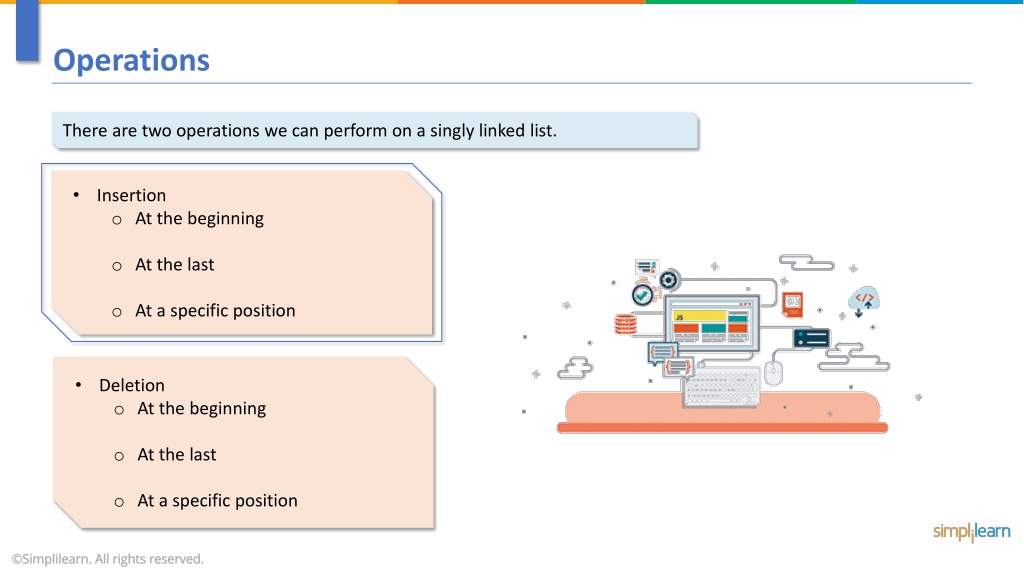 Operations

There are two operations we can perform on a singly linked list.

• Insertion
 o At the beginning
 o At the last
 o At a specific position

• Deletion
 o At the beginning
 o At the last
 o At a specific position

JS

simplilearn

©Simplilearn. All rights reserved.